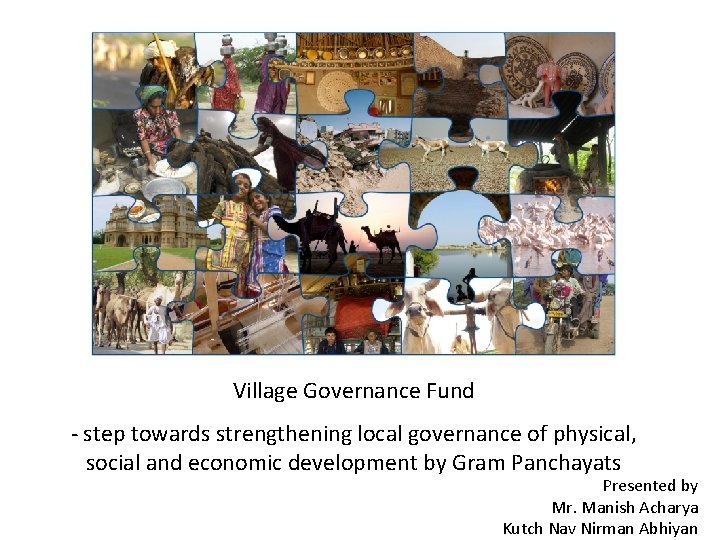 Village Governance Fund

- step towards strengthening local governance of physical, social and economic development by Gram Panchayats

Presented by
Mr. Manish Acharya
Kutch Nav Nirman Abhiyan